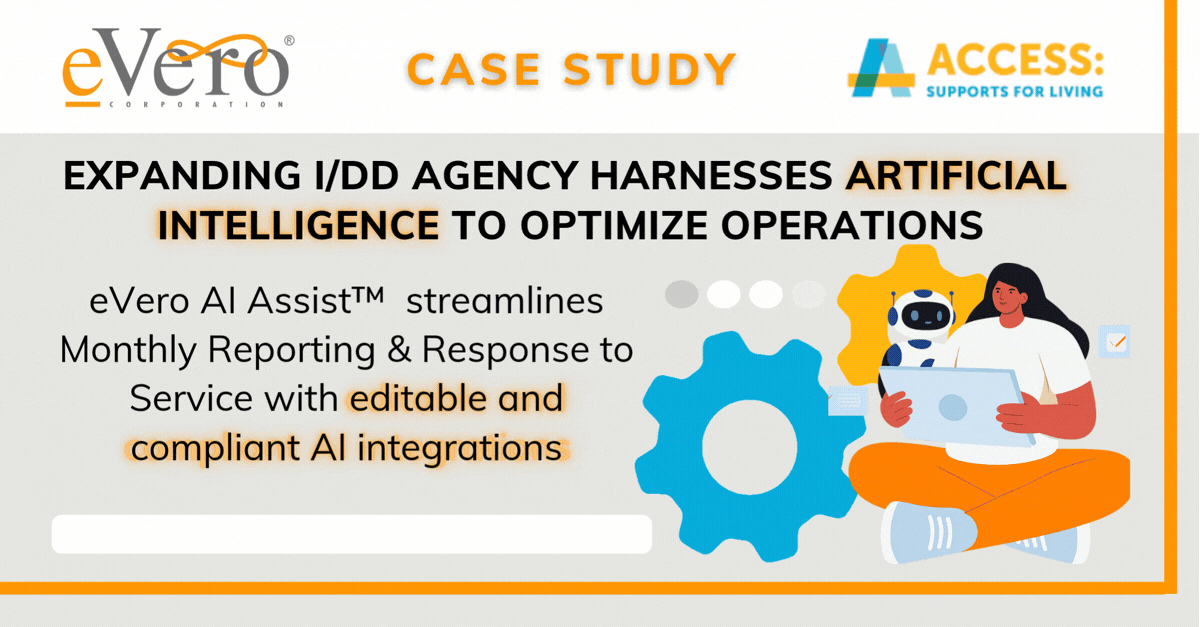 eVero®
CORPORATION

CASE STUDY

ACCESS:
SUPPORTS FOR LIVING

EXPANDING I/DD AGENCY HARNESSES ARTIFICIAL INTELLIGENCE TO OPTIMIZE OPERATIONS

eVero AI Assist™ streamlines Monthly Reporting & Response to Service with editable and compliant AI integrations